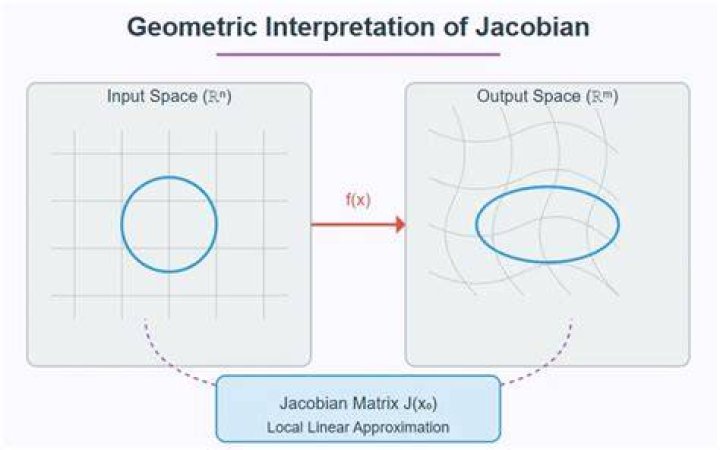 Geometric Interpretation of Jacobian

Input Space ($\mathbb{R}^n$)

f(x)

Output Space ($\mathbb{R}^m$)

Jacobian Matrix $J(x_0)$
Local Linear Approximation